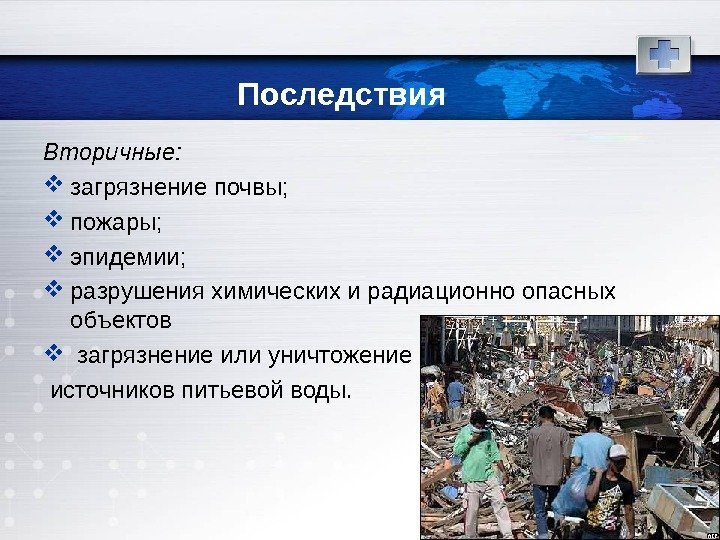 Последствия

Вторичные:

❖ загрязнение почвы;

❖ пожары;

❖ эпидемии;

❖ разрушения химических и радиационно опасных объектов

❖ загрязнение или уничтожение источников питьевой воды.